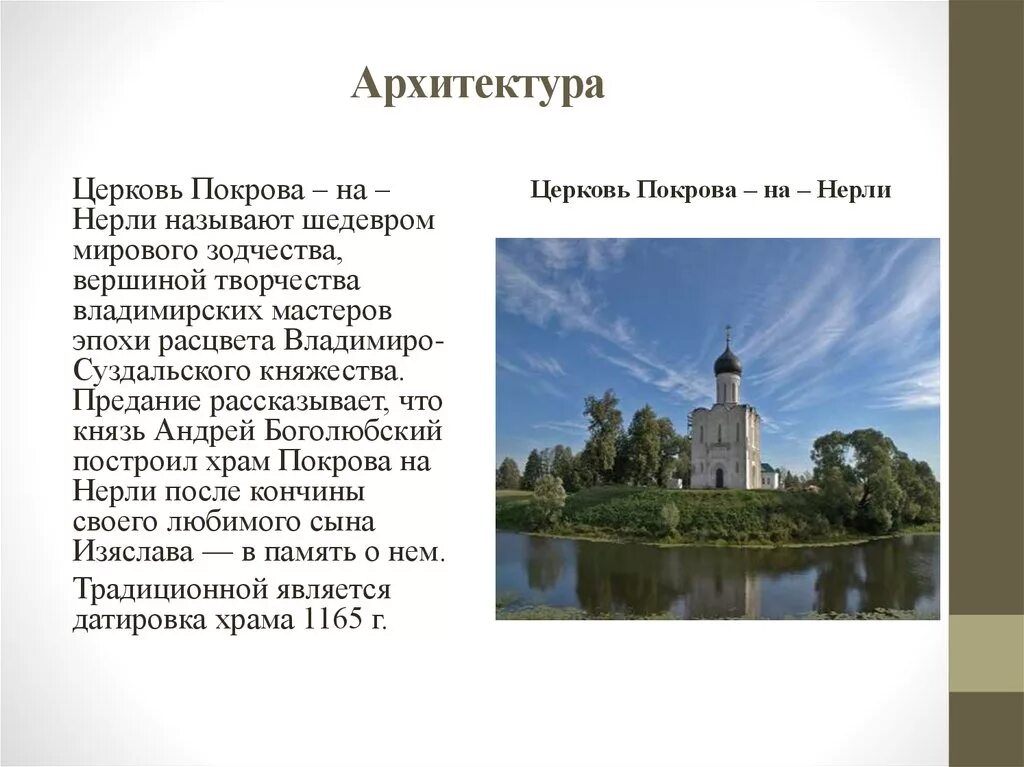 Архитектура

Церковь Покрова – на – Нерли называют шедевром мирового зодчества, вершиной творчества владимирских мастеров эпохи расцвета Владимиро-Суздальского княжества. Предание рассказывает, что князь Андрей Боголюбский построил храм Покрова на Нерли после кончины своего любимого сына Изяслава — в память о нем.

Традиционной является датировка храма 1165 г.

Церковь Покрова – на – Нерли